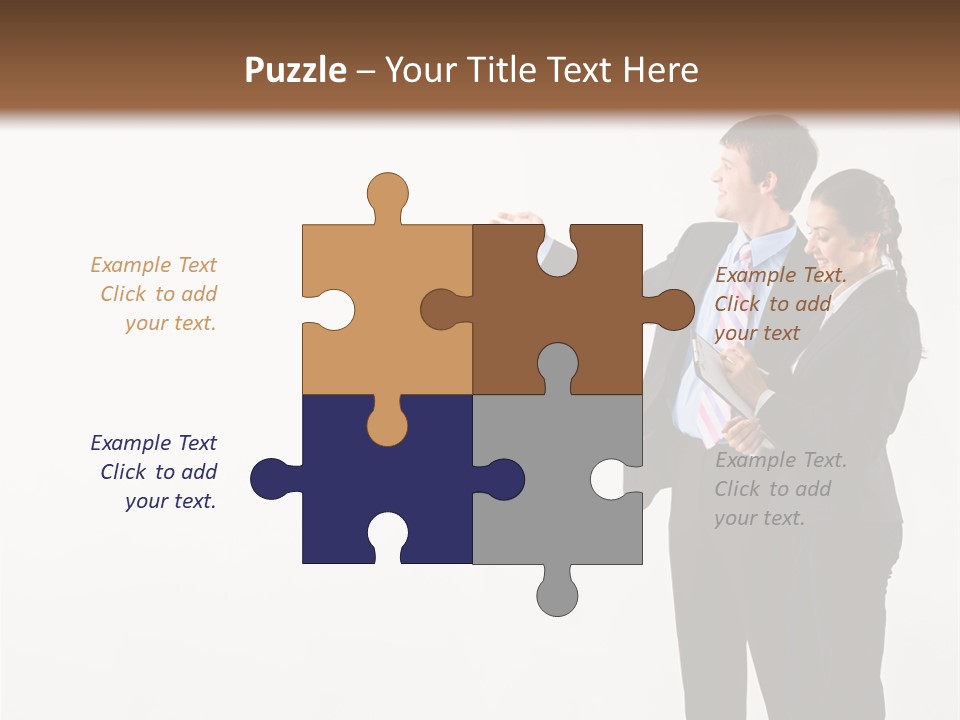 Puzzle – Your Title Text Here

Example Text
Click to add
your text.

Example Text.
Click to add
your text

Example Text
Click to add
your text.

Example Text.
Click to add
your text.